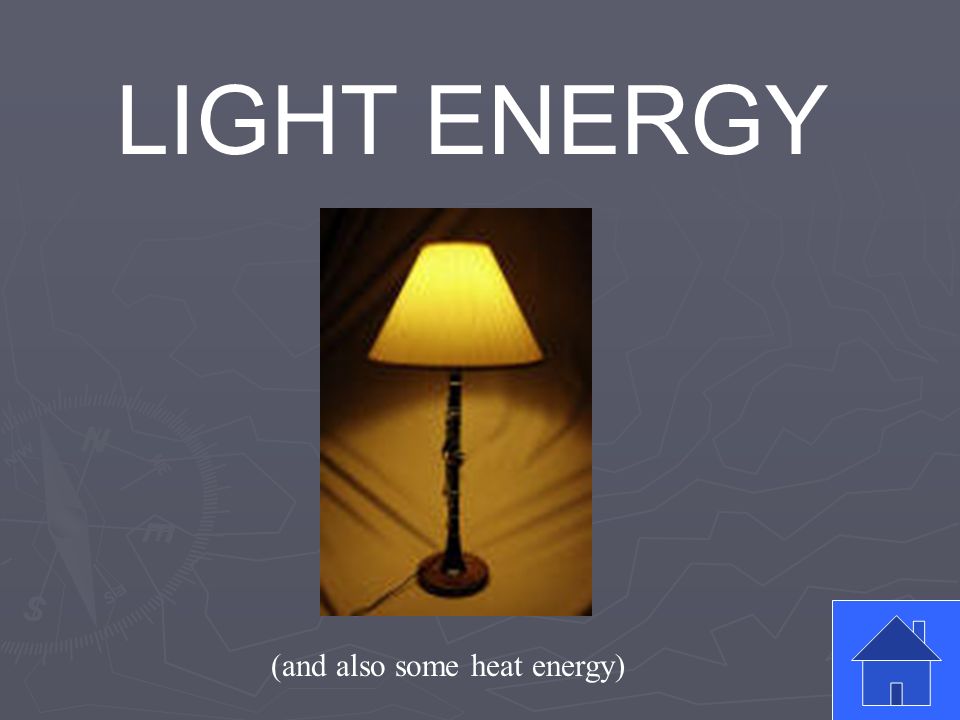 LIGHT ENERGY

(and also some heat energy)